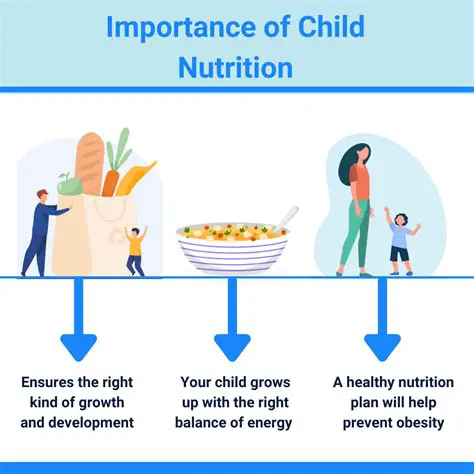 Importance of Child Nutrition

Ensures the right kind of growth and development

Your child grows up with the right balance of energy

A healthy nutrition plan will help prevent obesity